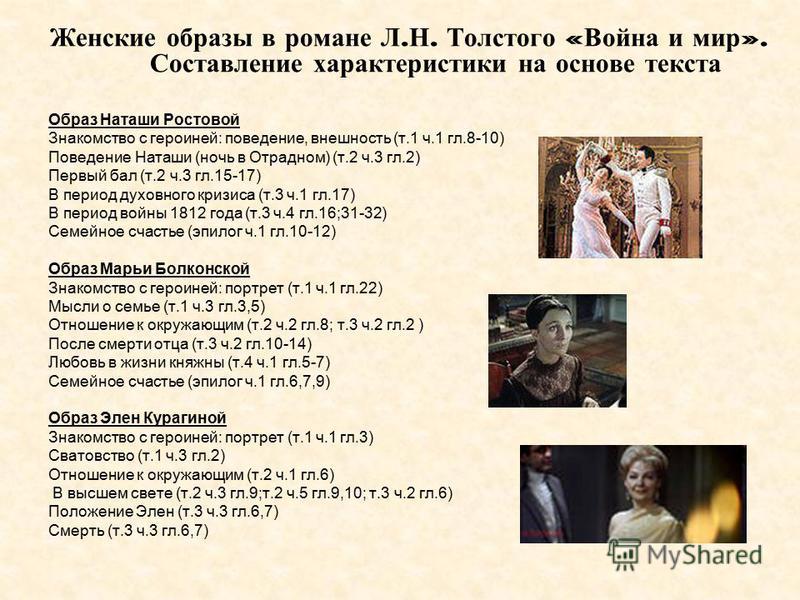 Женские образы в романе Л.Н. Толстого «Война и мир». Составление характеристики на основе текста

Образ Наташи Ростовой
Знакомство с героиней: поведение, внешность (т.1 ч.1 гл.8-10)
Поведение Наташи (ночь в Отрадном) (т.2 ч.3 гл.2)
Первый бал (т.2 ч.3 гл.15-17)
В период духовного кризиса (т.3 ч.1 гл.17)
В период войны 1812 года (т.3 ч.4 гл.16;31-32)
Семейное счастье (эпилог ч.1 гл.10-12)

Образ Марьи Болконской
Знакомство с героиней: портрет (т.1 ч.1 гл.22)
Мысли о семье (т.1 ч.3 гл.3,5)
Отношение к окружающим (т.2 ч.2 гл.8; т.3 ч.2 гл.2 )
После смерти отца (т.3 ч.2 гл.10-14)
Любовь в жизни княжны (т.4 ч.1 гл.5-7)
Семейное счастье (эпилог ч.1 гл.6,7,9)

Образ Элен Курагиной
Знакомство с героиней: портрет (т.1 ч.1 гл.3)
Сватовство (т.1 ч.3 гл.2)
Отношение к окружающим (т.2 ч.1 гл.6)
В высшем свете (т.2 ч.3 гл.9;т.2 ч.5 гл.9,10; т.3 ч.2 гл.6)
Положение Элен (т.3 ч.3 гл.6,7)
Смерть (т.3 ч.3 гл.6,7)

MyShared